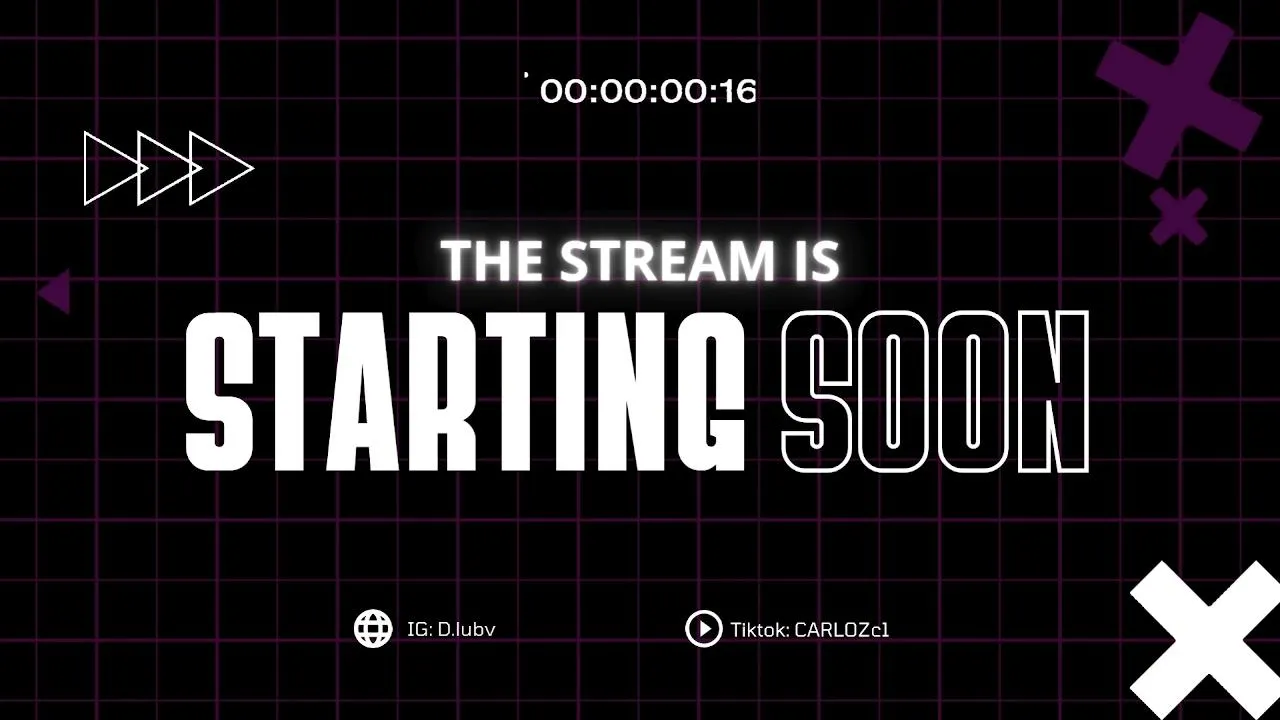 00:00:00:16

THE STREAM IS

STARTING SOON

IG: D.lubv

Tiktok: CARLOZc1